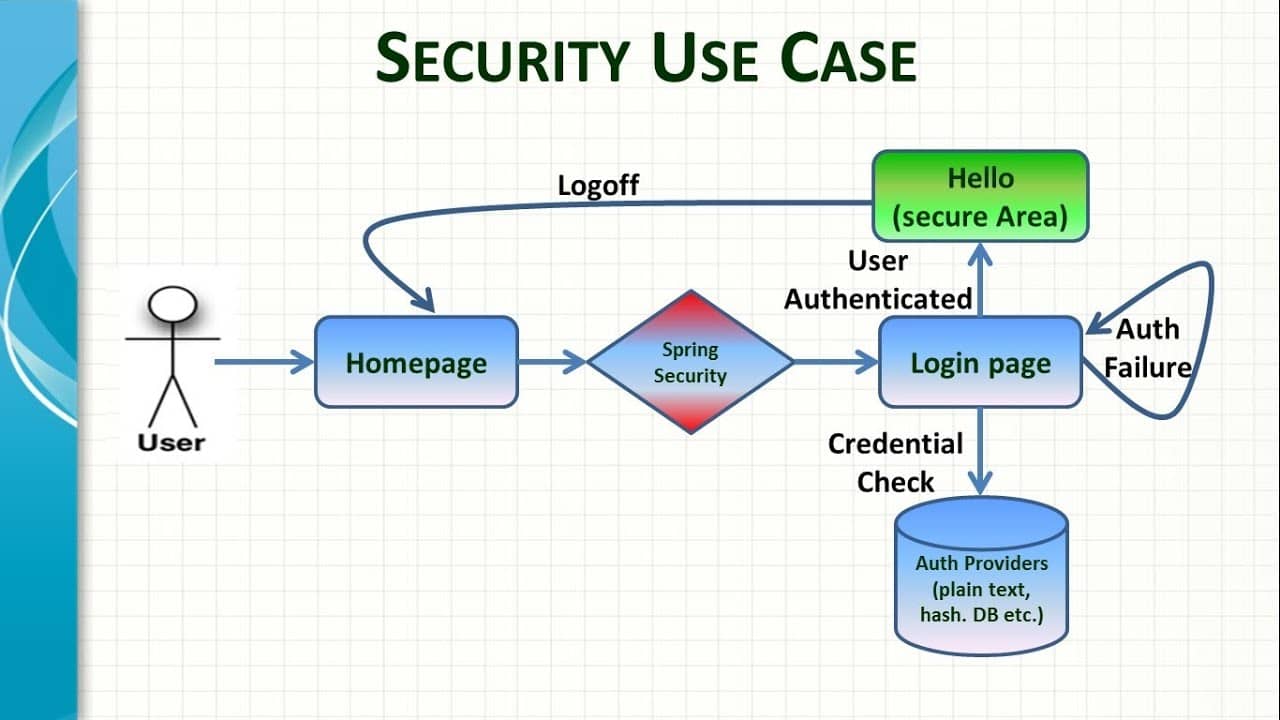 SECURITY USE CASE

Logoff

Hello (secure Area)

User Authenticated

Auth Failure

User

Homepage

Spring Security

Login page

Credential Check

Auth Providers (plain text, hash. DB etc.)